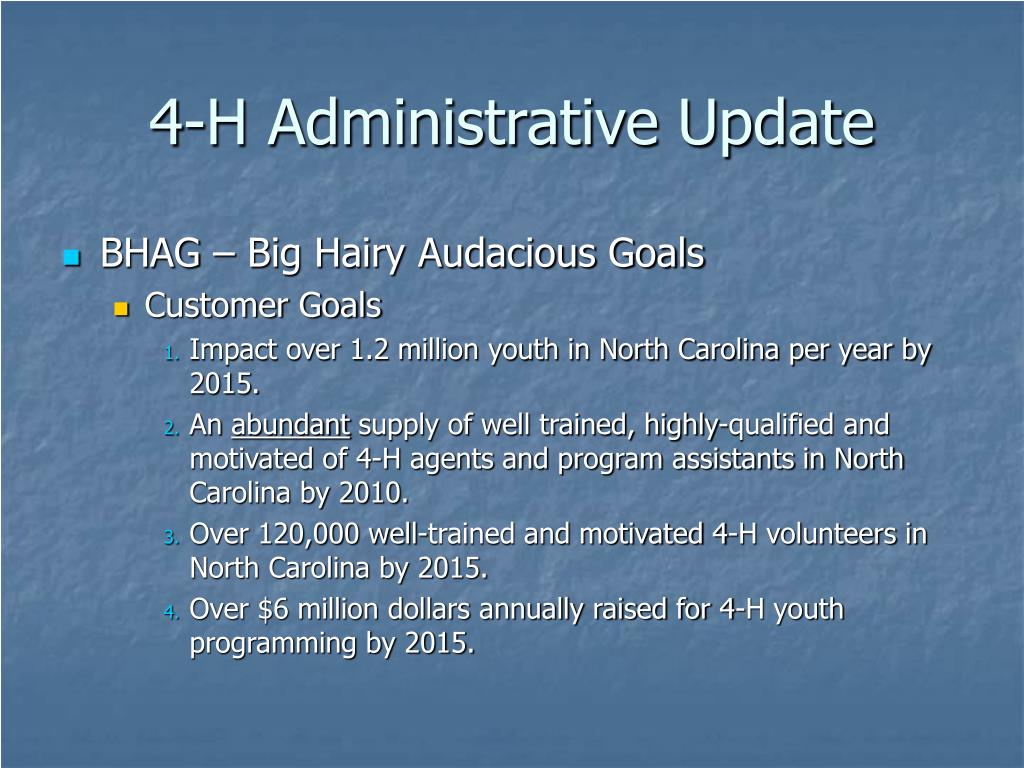 4-H Administrative Update

BHAG – Big Hairy Audacious Goals

Customer Goals

1. Impact over 1.2 million youth in North Carolina per year by 2015.
2. An abundant supply of well trained, highly-qualified and motivated of 4-H agents and program assistants in North Carolina by 2010.
3. Over 120,000 well-trained and motivated 4-H volunteers in North Carolina by 2015.
4. Over \$6 million dollars annually raised for 4-H youth programming by 2015.